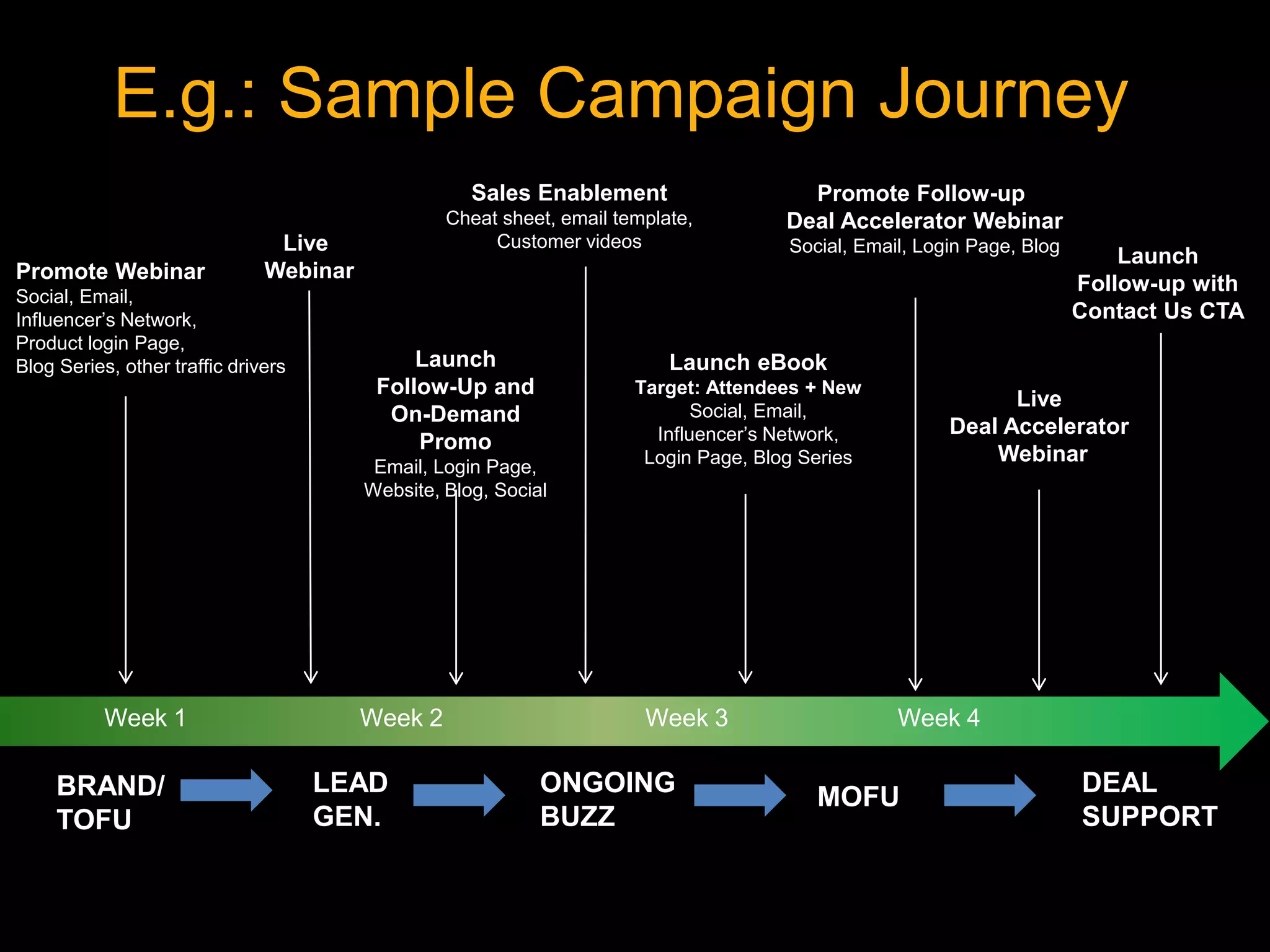 E.g.: Sample Campaign Journey

Promote Webinar
Social, Email, Influencer's Network, Product login Page, Blog Series, other traffic drivers

Live Webinar

Launch Follow-Up and On-Demand Promo
Email, Login Page, Website, Blog, Social

Sales Enablement
Cheat sheet, email template, Customer videos

Launch eBook
Target: Attendees + New
Social, Email, Influencer's Network, Login Page, Blog Series

Promote Follow-up Deal Accelerator Webinar
Social, Email, Login Page, Blog

Live Deal Accelerator Webinar

Launch Follow-up with Contact Us CTA

Week 1 Week 2 Week 3 Week 4

BRAND/ TOFU

LEAD GEN.

ONGOING BUZZ

MOFU

DEAL SUPPORT